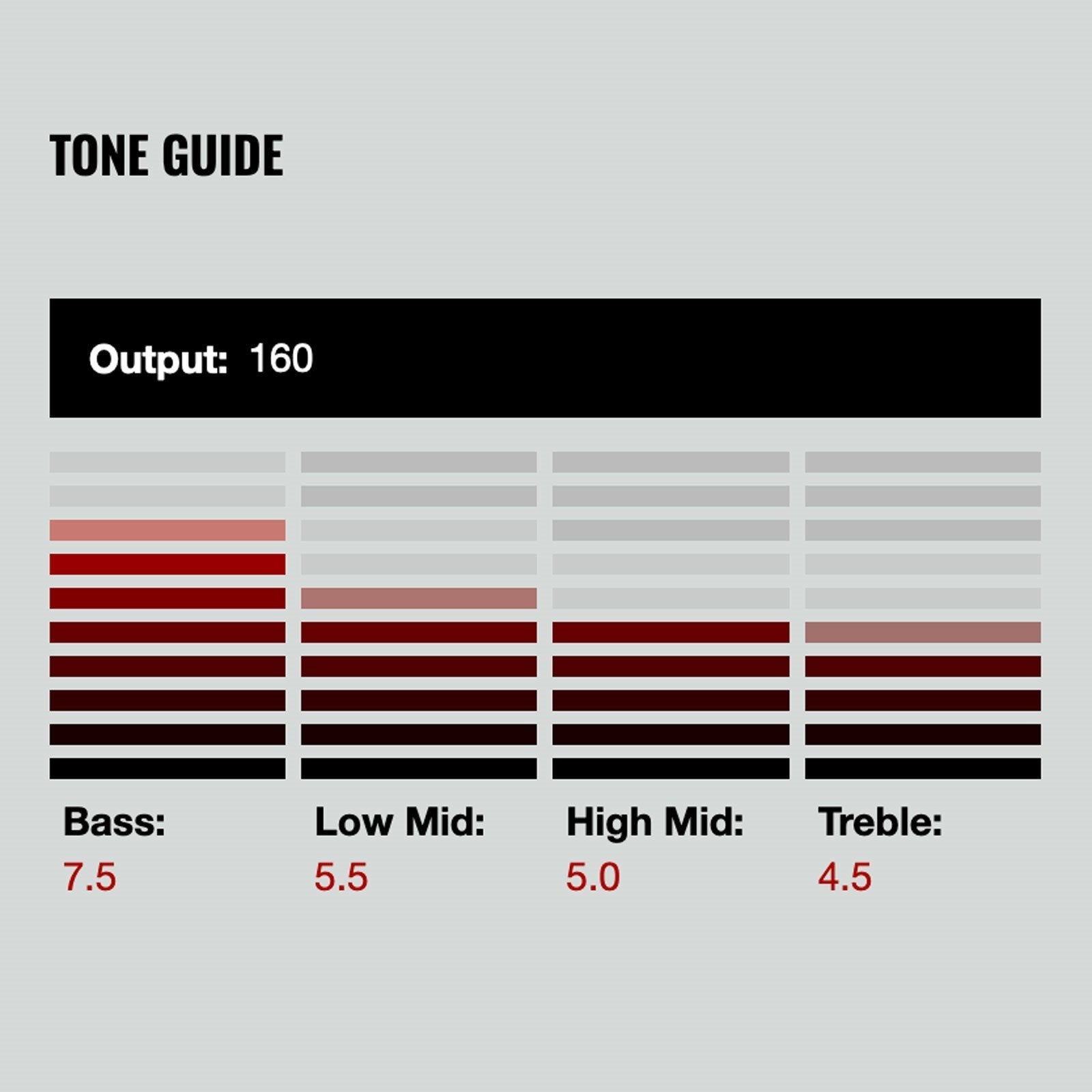 TONE GUIDE

Output: 160

Bass:
7.5

Low Mid:
5.5

High Mid:
5.0

Treble:
4.5